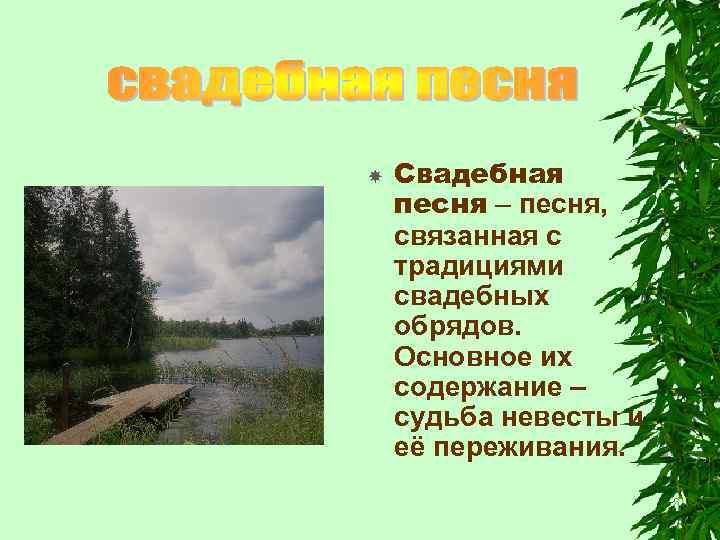 свадебная песня

Свадебная песня – песня, связанная с традициями свадебных обрядов. Основное их содержание – судьба невесты и её переживания.